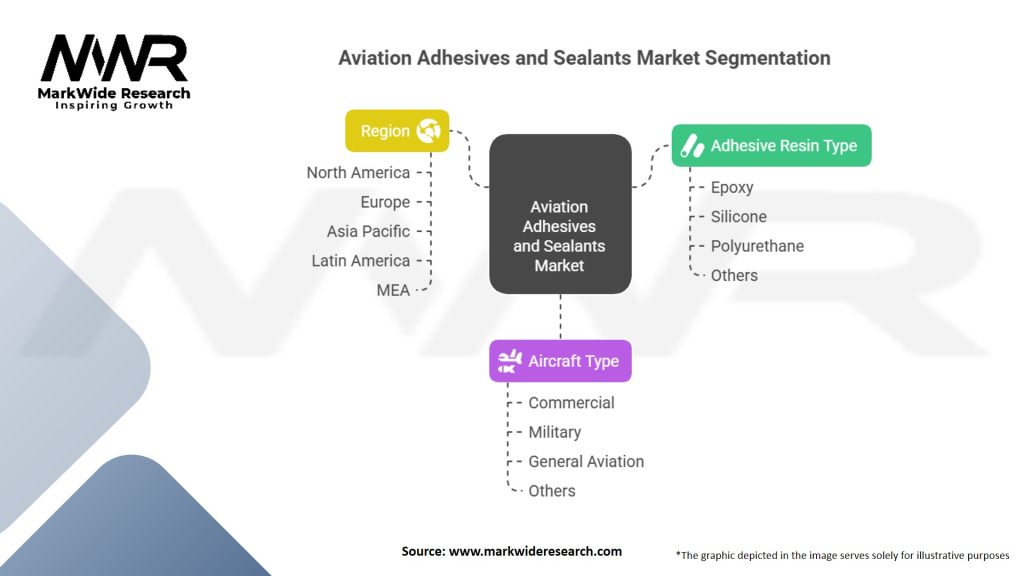 MWR
MarkWide Research
Inspiring Growth

Aviation Adhesives and Sealants Market Segmentation

Region
North America
Europe
Asia Pacific
Latin America
MEA

Aviation Adhesives and Sealants Market

Adhesive Resin Type
Epoxy
Silicone
Polyurethane
Others

Aircraft Type
Commercial
Military
General Aviation
Others

Source: www.markwideresearch.com

*The graphic depicted in the image serves solely for illustrative purposes